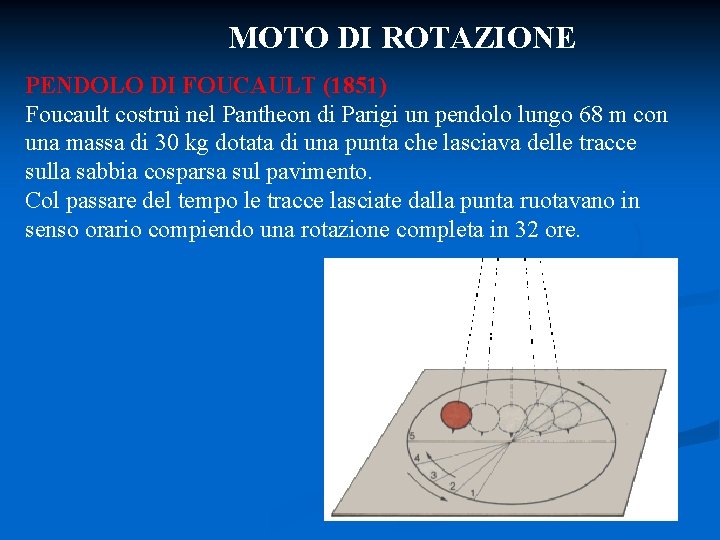 MOTO DI ROTAZIONE

PENDOLO DI FOUCAULT (1851)
Foucault costruì nel Pantheon di Parigi un pendolo lungo 68 m con una massa di 30 kg dotata di una punta che lasciava delle tracce sulla sabbia cosparsa sul pavimento.
Col passare del tempo le tracce lasciate dalla punta ruotavano in senso orario compiendo una rotazione completa in 32 ore.

5
4
3
2
1